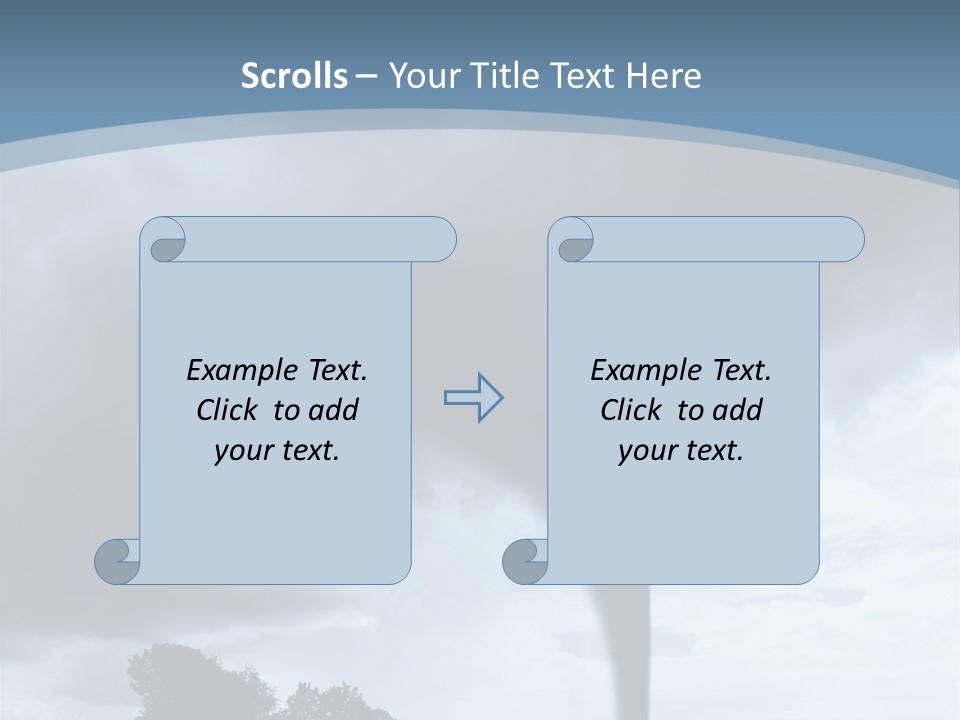 Scrolls – Your Title Text Here

Example Text. Click to add your text.

Example Text. Click to add your text.